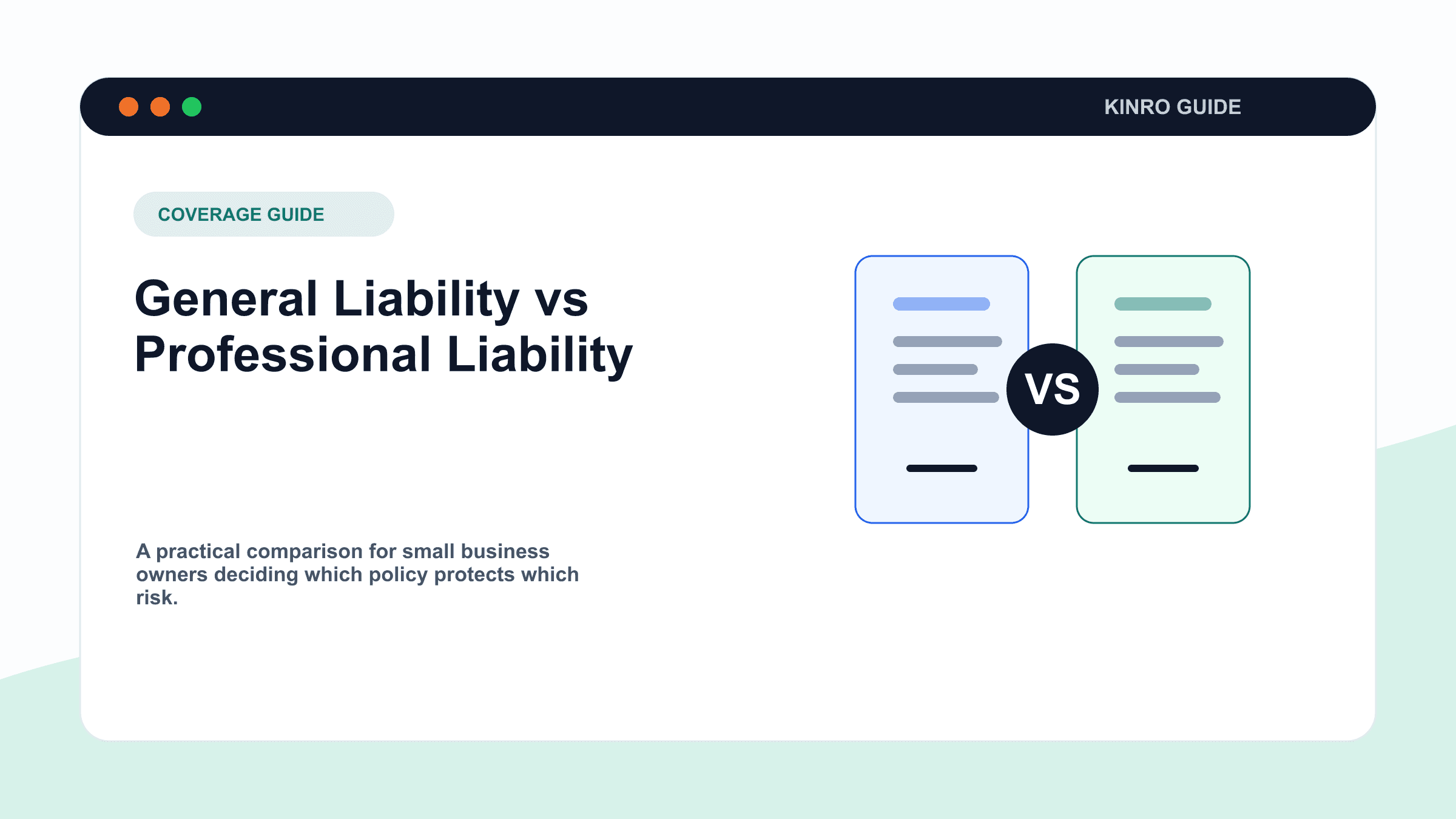 KINRO GUIDE

COVERAGE GUIDE

General Liability vs Professional Liability

VS

A practical comparison for small business owners deciding which policy protects which risk.